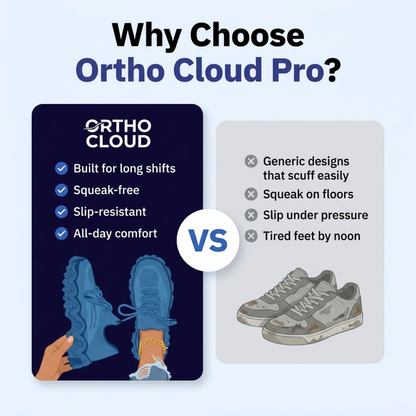 Why Choose
Ortho Cloud Pro?

ORTHO
CLOUD

Built for long shifts
Squeak-free
Slip-resistant
All-day comfort

VS

Generic designs that scuff easily
Squeak on floors
Slip under pressure
Tired feet by noon